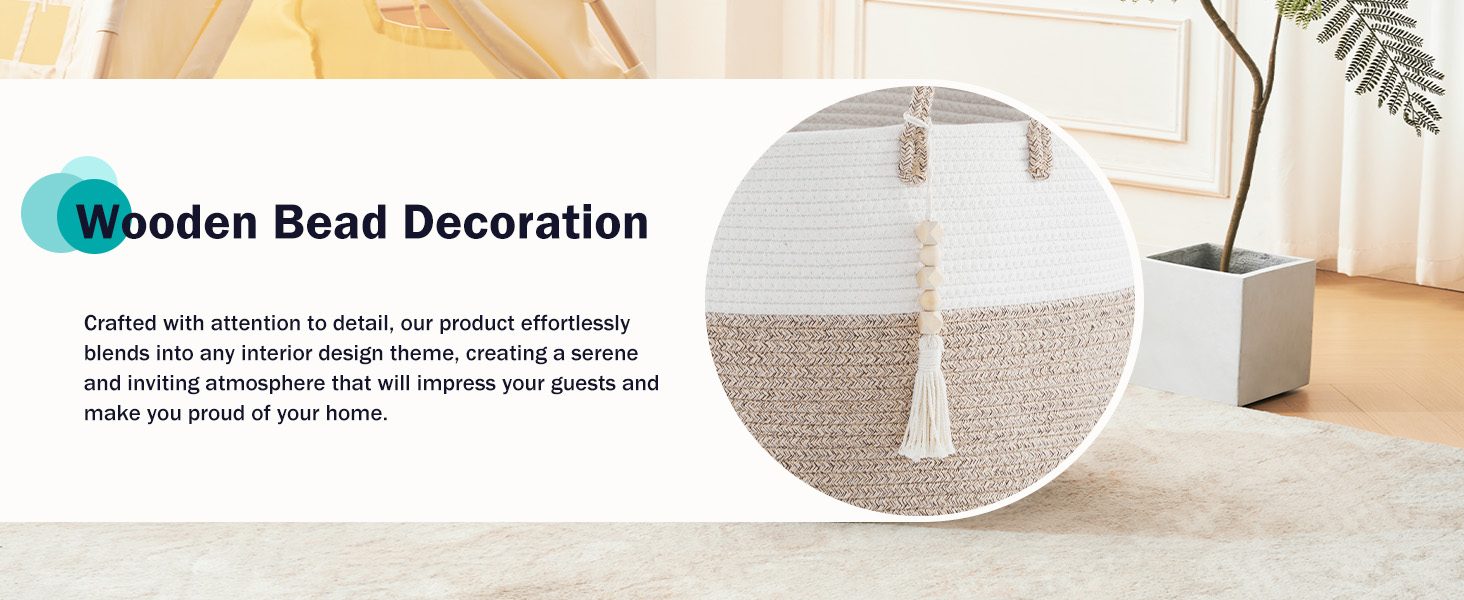 Wooden Bead Decoration

Crafted with attention to detail, our product effortlessly blends into any interior design theme, creating a serene and inviting atmosphere that will impress your guests and make you proud of your home.